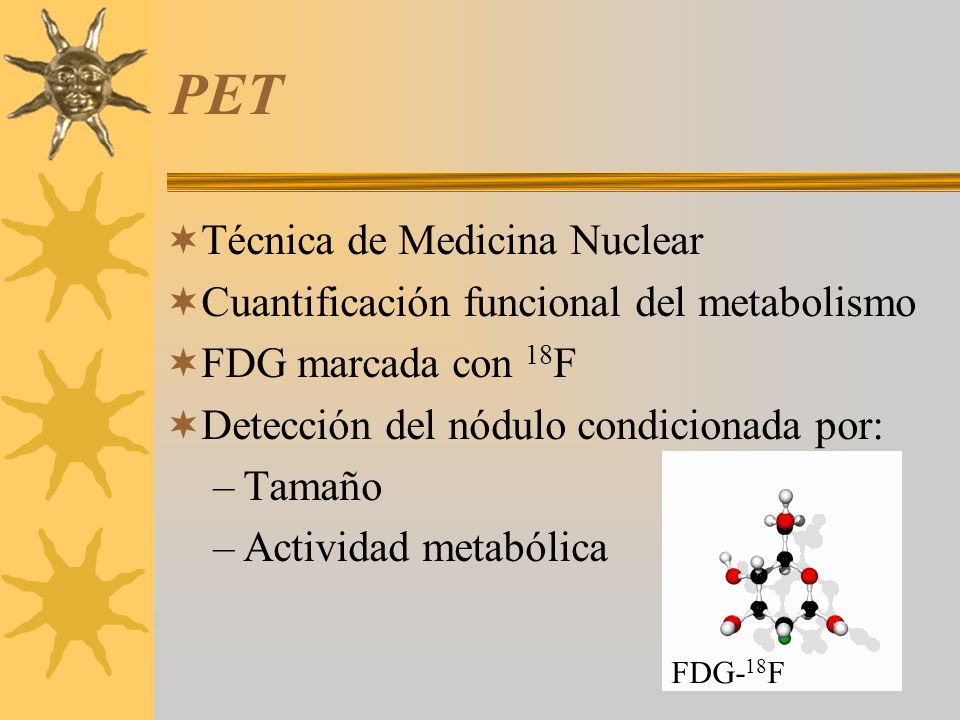 PET

Técnica de Medicina Nuclear

Cuantificación funcional del metabolismo

FDG marcada con $^{18}$F

Detección del nódulo condicionada por:

– Tamaño

– Actividad metabólica

FDG-$^{18}$F